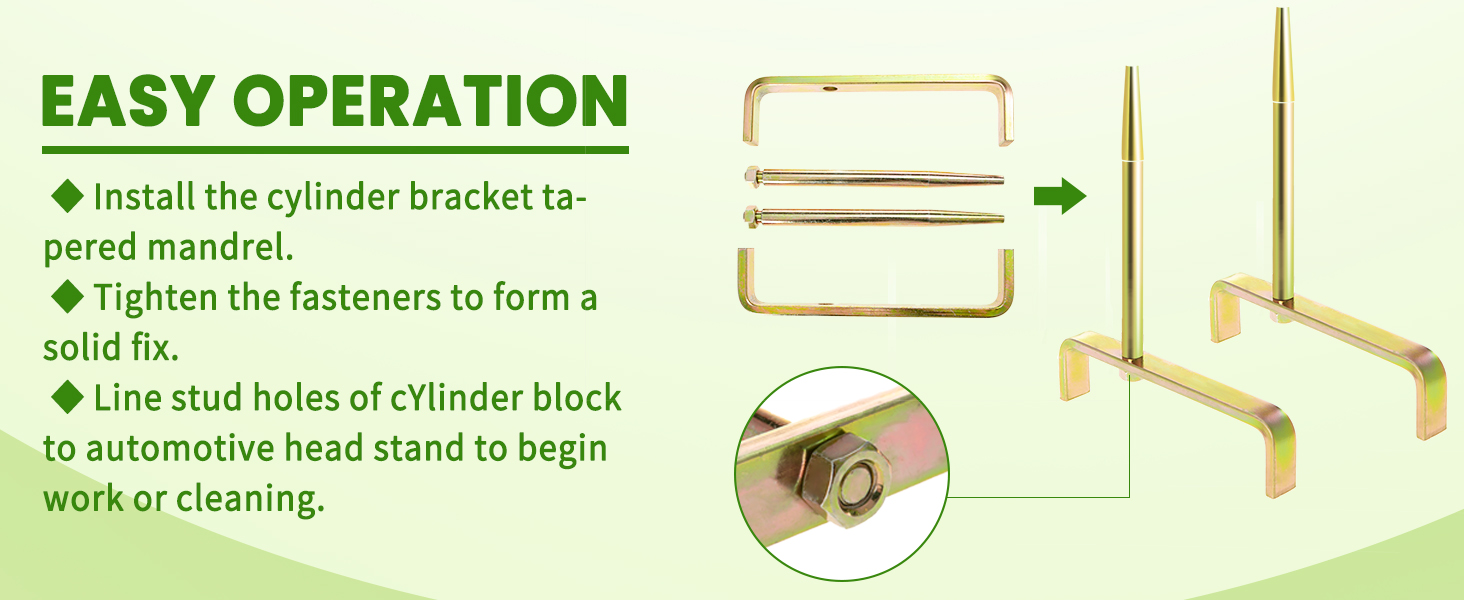 EASY OPERATION

◆ Install the cylinder bracket tapered mandrel.

◆ Tighten the fasteners to form a solid fix.

◆ Line stud holes of cYlinder block to automotive head stand to begin work or cleaning.